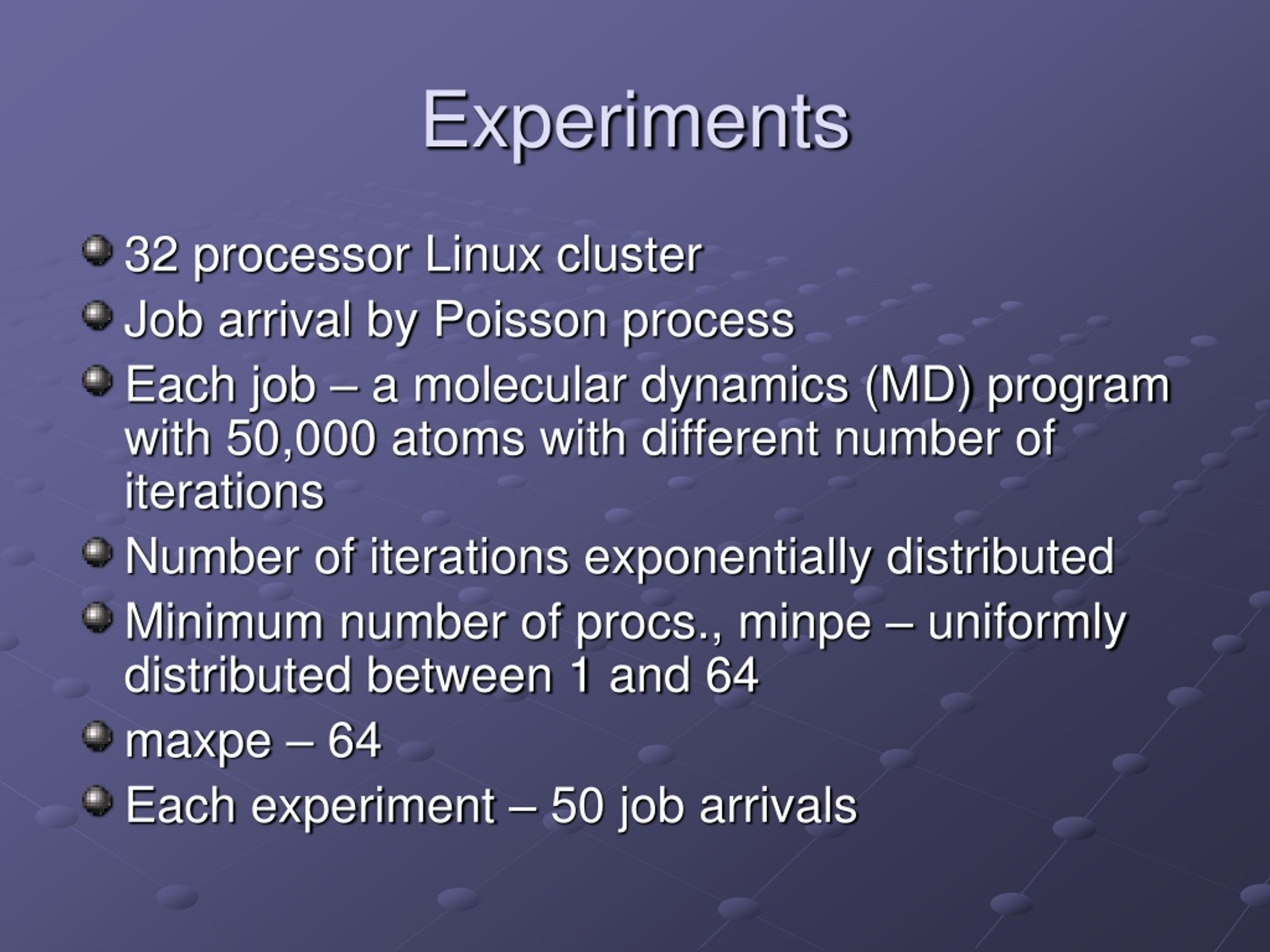 Experiments

32 processor Linux cluster

Job arrival by Poisson process

Each job – a molecular dynamics (MD) program with 50,000 atoms with different number of iterations

Number of iterations exponentially distributed

Minimum number of procs., minpe – uniformly distributed between 1 and 64

maxpe – 64

Each experiment – 50 job arrivals